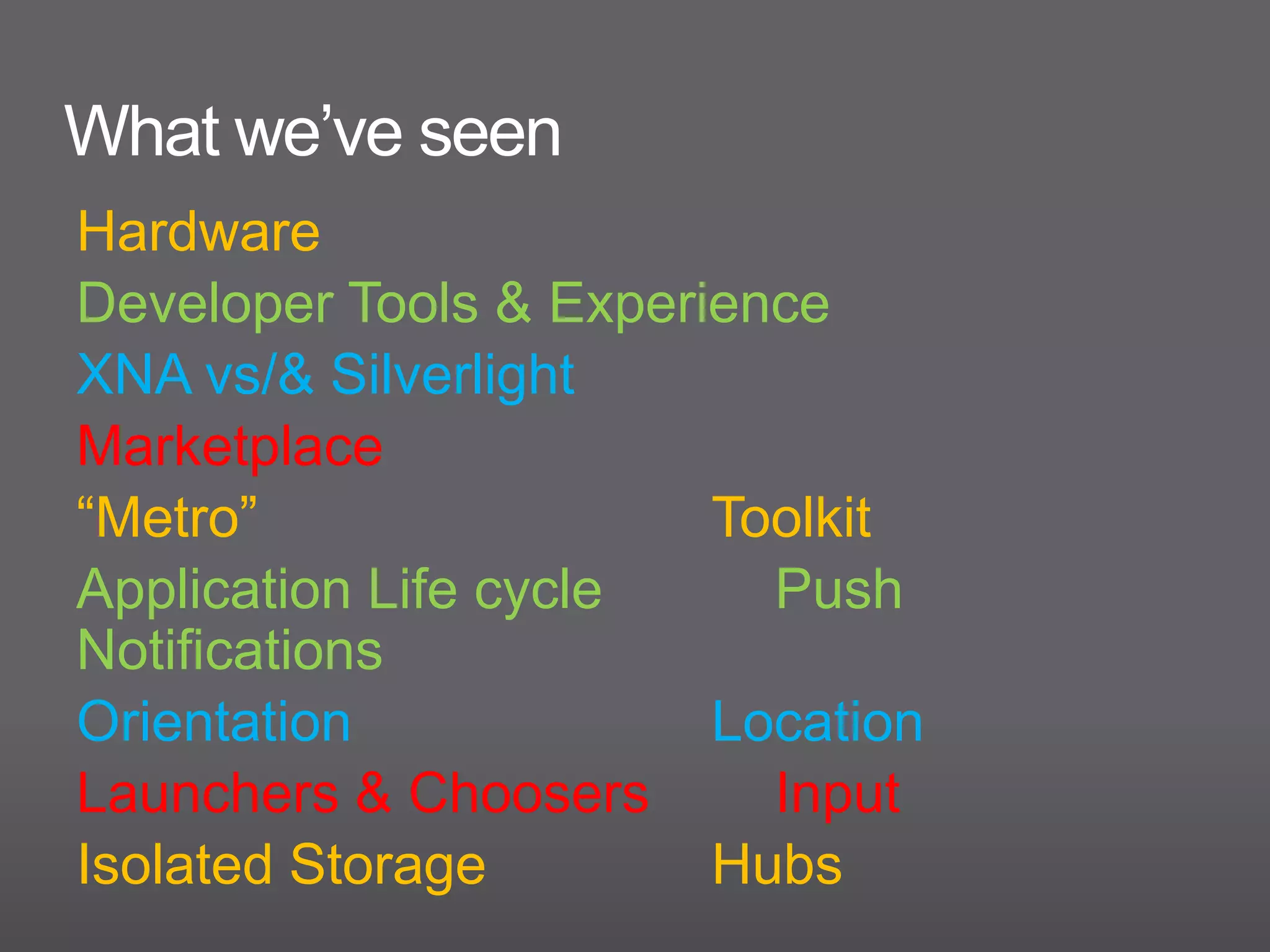 What we’ve seen

Hardware
Developer Tools & Experience
XNA vs/& Silverlight
Marketplace
“Metro” Toolkit
Application Life cycle Push Notifications
Orientation Location
Launchers & Choosers Input
Isolated Storage Hubs